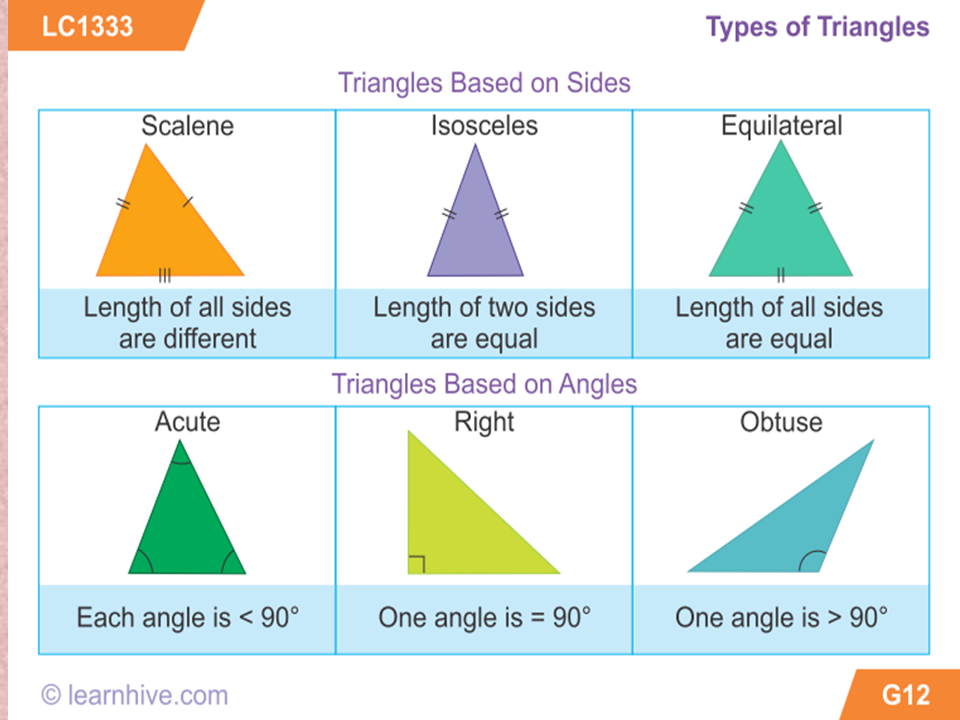 LC1333

Types of Triangles

Triangles Based on Sides

| Scalene | Isosceles | Equilateral |
|---|---|---|
| Length of all sides are different | Length of two sides are equal | Length of all sides are equal |

Triangles Based on Angles

| Acute | Right | Obtuse |
|---|---|---|
| Each angle is < 90° | One angle is = 90° | One angle is > 90° |

© learnhive.com

G12